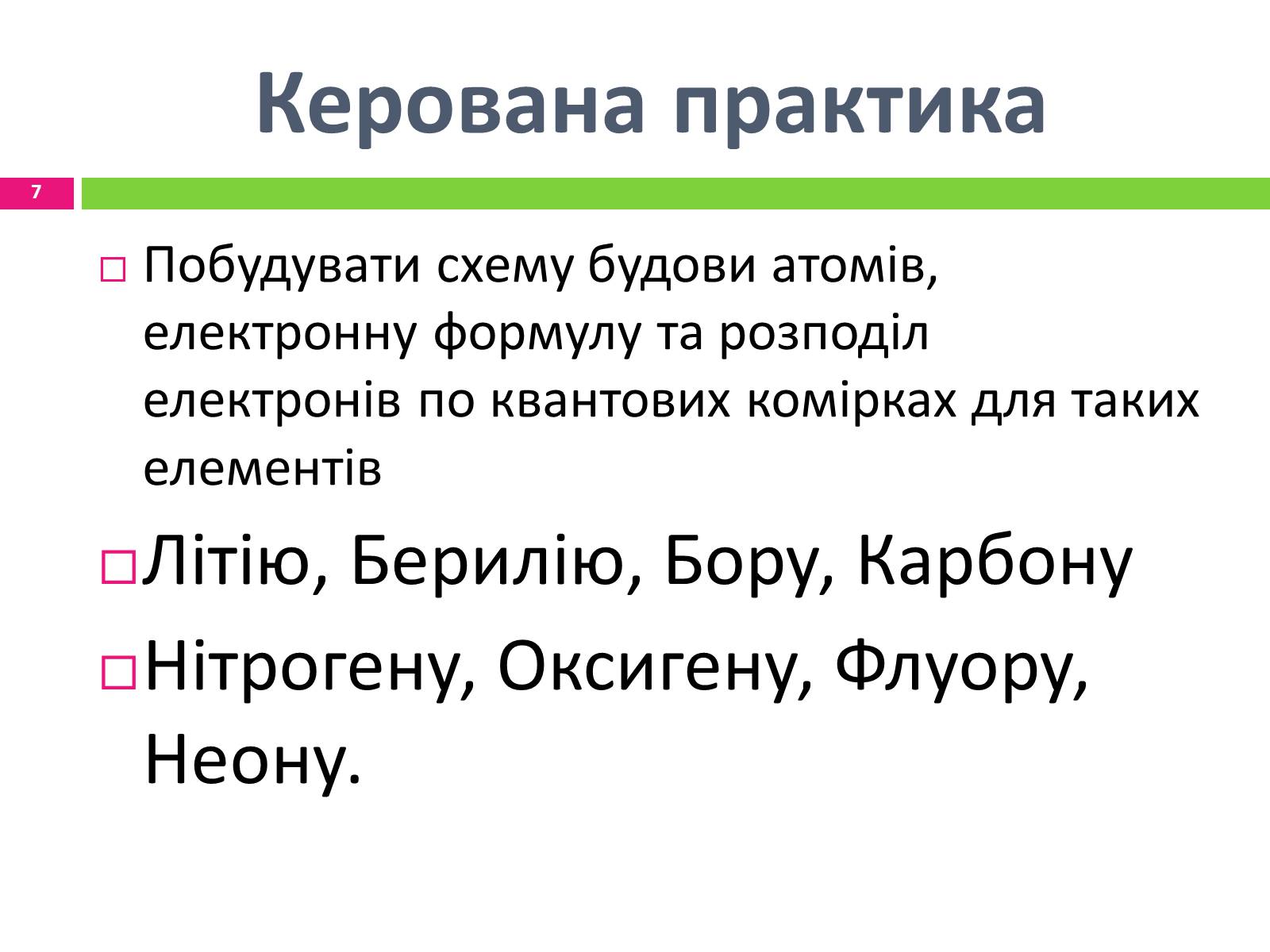 Керована практика

7

Побудувати схему будови атомів, електронну формулу та розподіл електронів по квантових комірках для таких елементів

Літію, Берилію, Бору, Карбону

Нітрогену, Оксигену, Флуору, Неону.